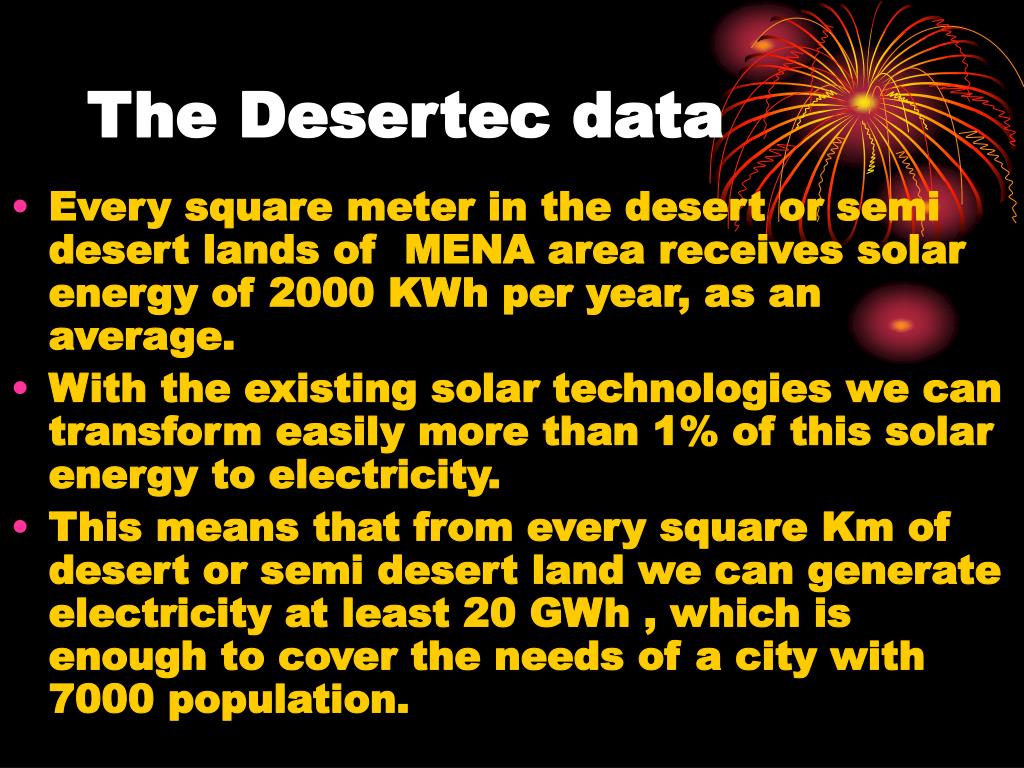 The Desertec data

• Every square meter in the desert or semi desert lands of  MENA area receives solar energy of 2000 KWh per year, as an average.
• With the existing solar technologies we can transform easily more than 1% of this solar energy to electricity.
• This means that from every square Km of desert or semi desert land we can generate electricity at least 20 GWh , which is enough to cover the needs of a city with 7000 population.